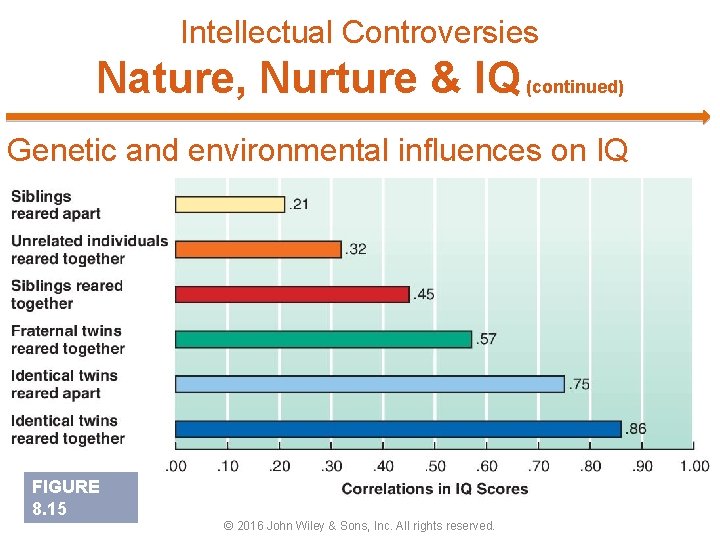 Intellectual Controversies

Nature, Nurture & IQ (continued)

Genetic and environmental influences on IQ

Siblings reared apart .21

Unrelated individuals reared together .32

Siblings reared together .45

Fraternal twins reared together .57

Identical twins reared apart .75

Identical twins reared together .86

.00 .10 .20 .30 .40 .50 .60 .70 .80 .90 1.00

Correlations in IQ Scores

FIGURE 8.15

© 2016 John Wiley & Sons, Inc. All rights reserved.